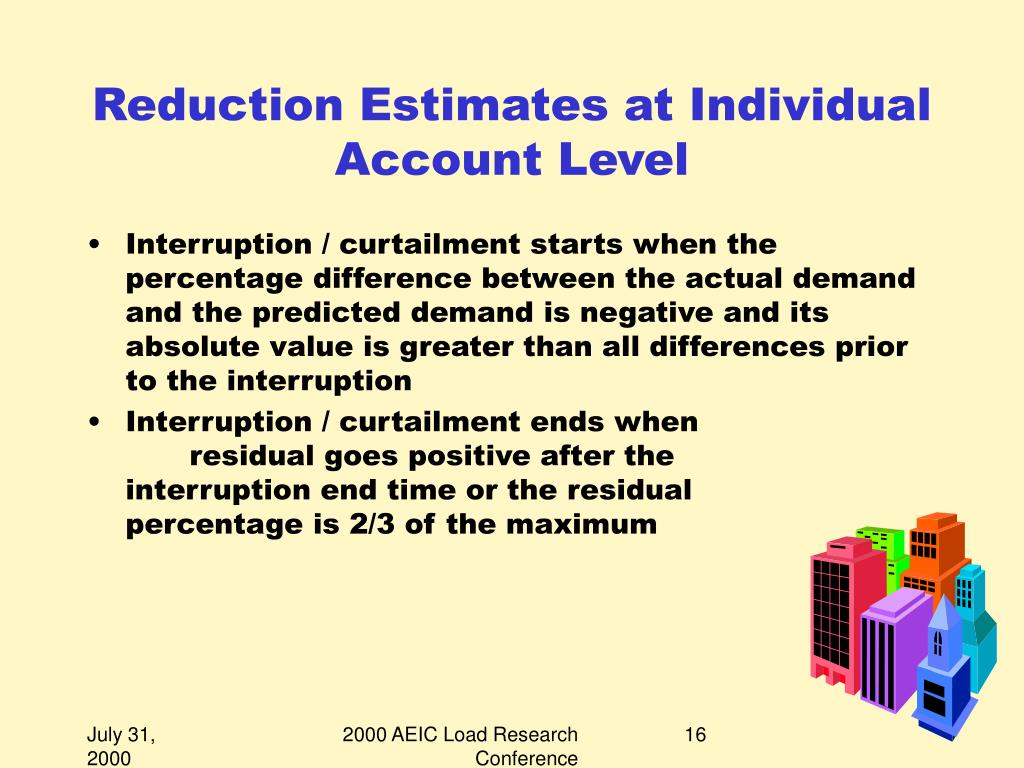 Reduction Estimates at Individual Account Level

• Interruption / curtailment starts when the percentage difference between the actual demand and the predicted demand is negative and its absolute value is greater than all differences prior to the interruption

• Interruption / curtailment ends when residual goes positive after the interruption end time or the residual percentage is 2/3 of the maximum

July 31, 2000

2000 AEIC Load Research Conference

16